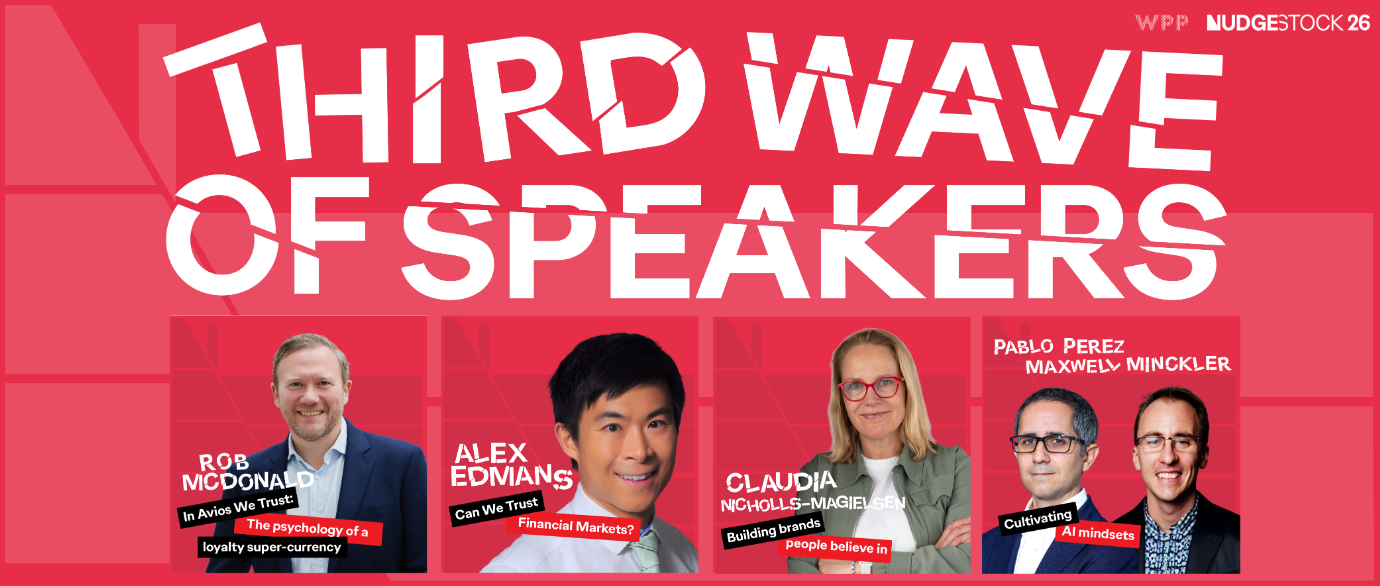 WPP NUDGESTOCK 26

THIRD WAVE OF SPEAKERS

ROB MCDONALD
In Avios We Trust: The psychology of a loyalty super-currency

ALEX EDMANS
Can We Trust Financial Markets?

CLAUDIA NICHOLLS-MAGIELSEN
Building brands people believe in

PABLO PEREZ
MAXWELL MINCKLER
Cultivating AI mindsets